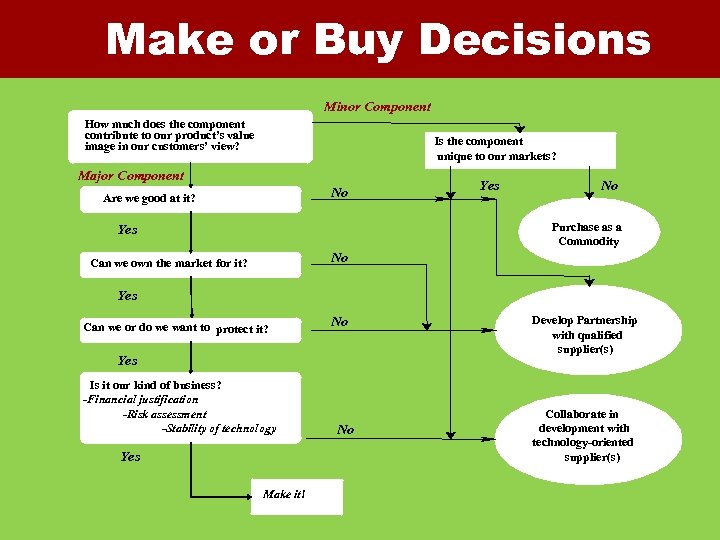 Make or Buy Decisions

How much does the component contribute to our product's value image in our customers' view?

Minor Component

Is the component unique to our markets?

Major Component

Are we good at it?

No

Yes

No

Yes

Purchase as a Commodity

Can we own the market for it?

No

Yes

Can we or do we want to protect it?

No

Develop Partnership with qualified supplier(s)

Yes

Is it our kind of business?
-Financial justification
-Risk assessment
-Stability of technology

No

Collaborate in development with technology-oriented supplier(s)

Yes

Make it!